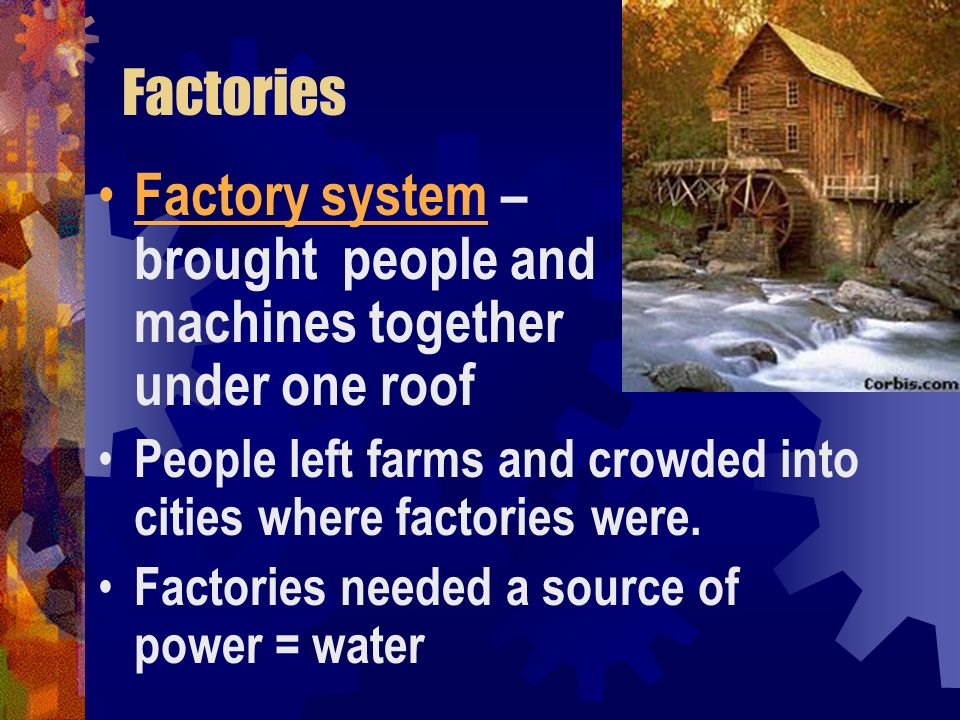 Factories

• Factory system – brought people and machines together under one roof

Corbis.com

• People left farms and crowded into cities where factories were.

• Factories needed a source of power = water